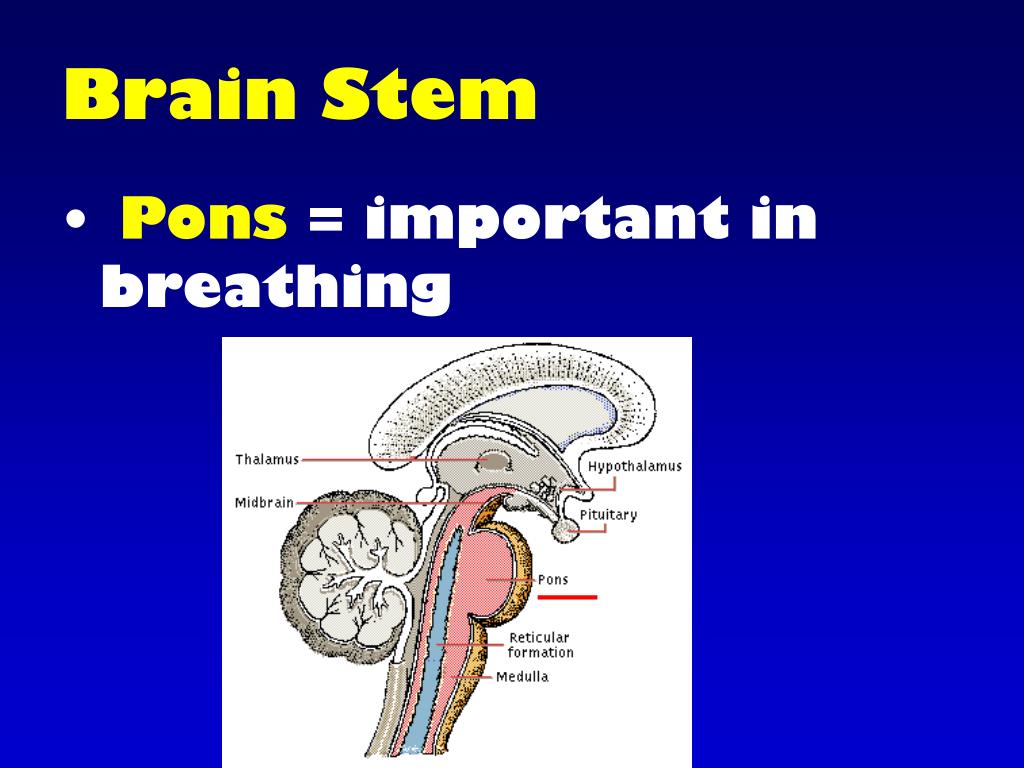 Brain Stem

• Pons = important in breathing

Thalamus
Midbrain
Hypothalamus
Pituitary
Pons
Reticular formation
Medulla